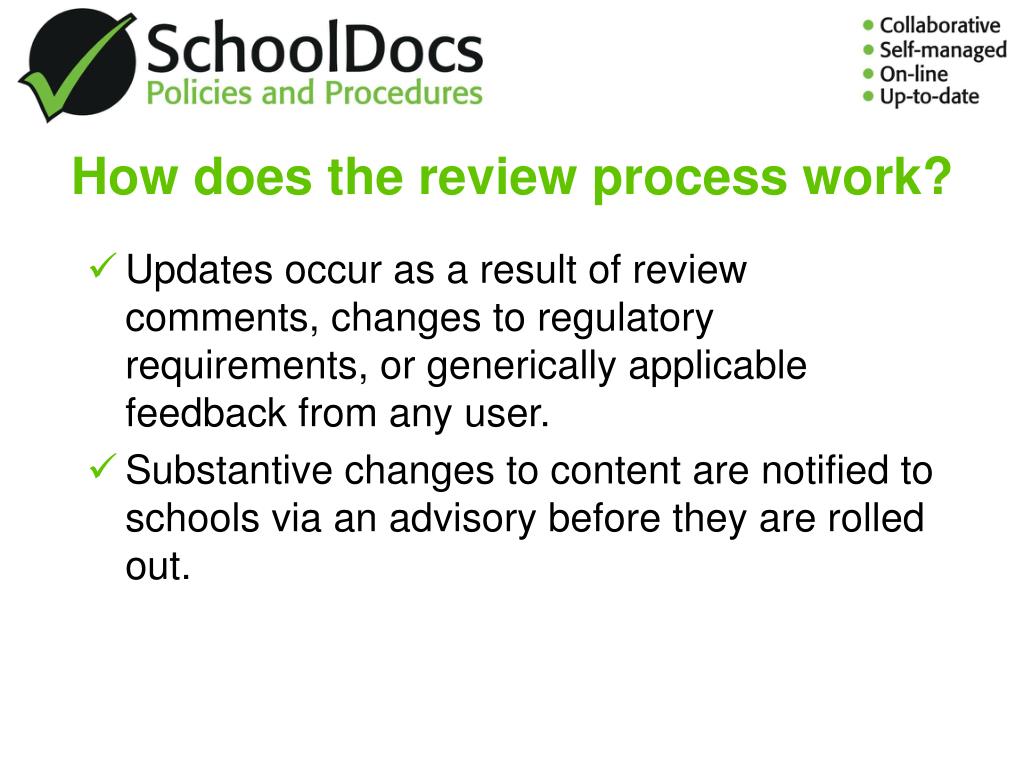 SchoolDocs
Policies and Procedures

• Collaborative
• Self-managed
• On-line
• Up-to-date

How does the review process work?

✓ Updates occur as a result of review comments, changes to regulatory requirements, or generically applicable feedback from any user.

✓ Substantive changes to content are notified to schools via an advisory before they are rolled out.